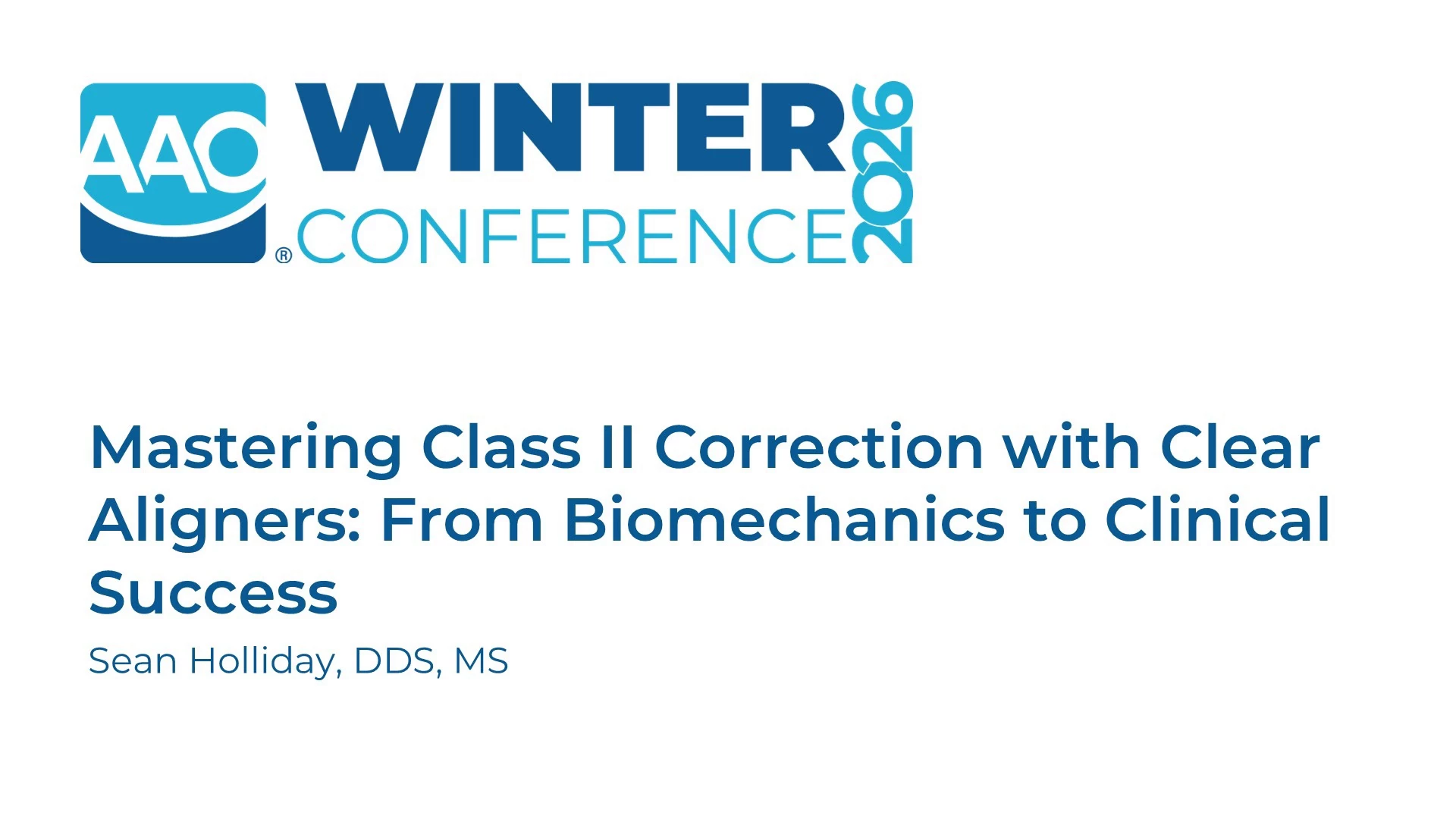 AAO® WINTER CONFERENCE 2026

Mastering Class II Correction with Clear Aligners: From Biomechanics to Clinical Success

Sean Holliday, DDS, MS